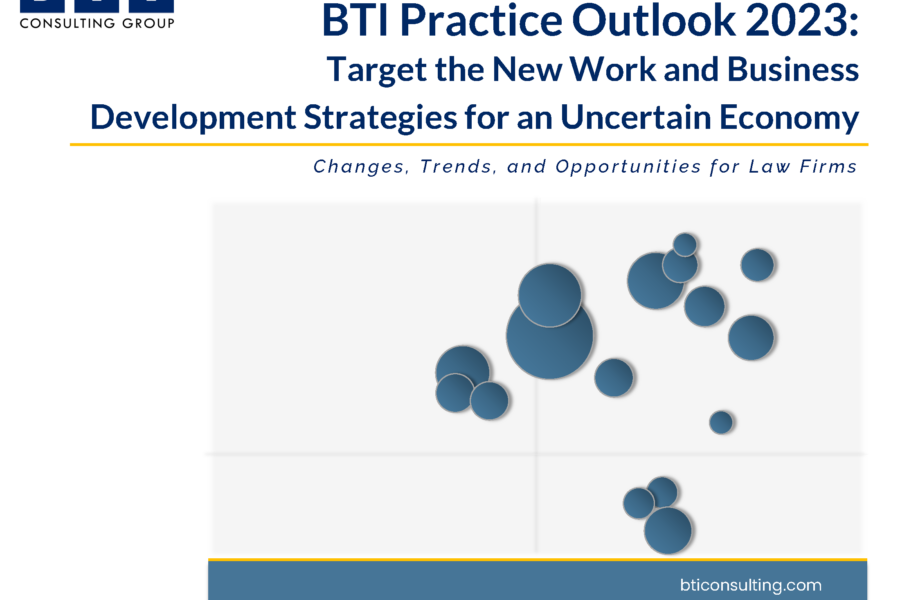 CONSULTING GROUP

BTI Practice Outlook 2023:
Target the New Work and Business Development Strategies for an Uncertain Economy

Changes, Trends, and Opportunities for Law Firms

bticonsulting.com